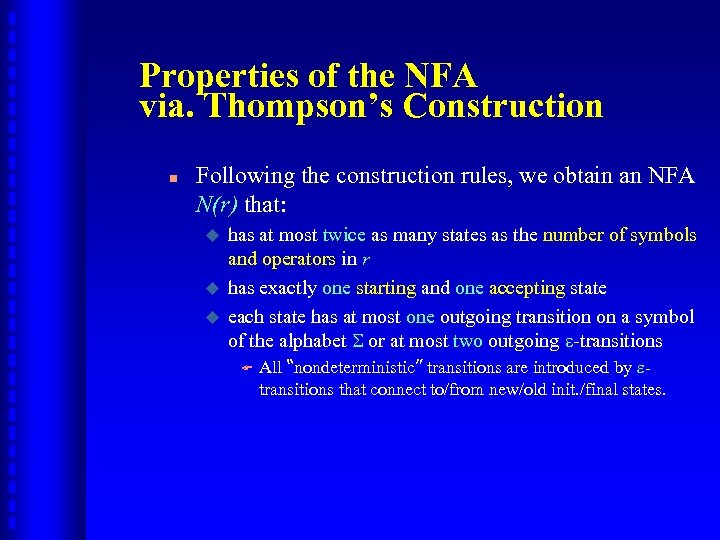 Properties of the NFA
via. Thompson’s Construction

Following the construction rules, we obtain an NFA $N(r)$ that:

has at most twice as many states as the number of symbols and operators in $r$

has exactly one starting and one accepting state

each state has at most one outgoing transition on a symbol of the alphabet $\Sigma$ or at most two outgoing $\varepsilon$-transitions

All “nondeterministic” transitions are introduced by $\varepsilon$-transitions that connect to/from new/old init./final states.